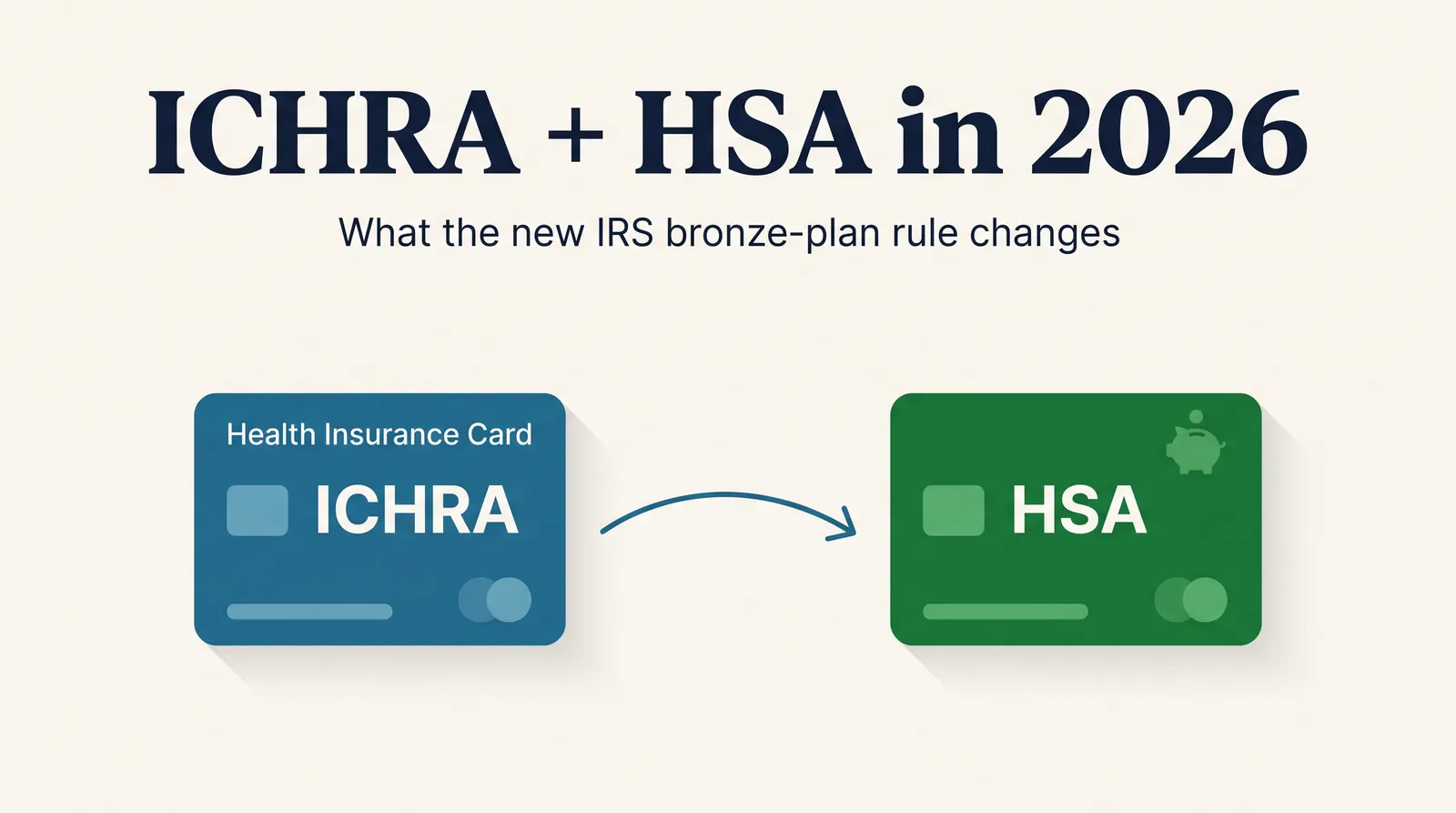 ICHRA + HSA in 2026

What the new IRS bronze-plan rule changes

Health Insurance Card

ICHRA

HSA